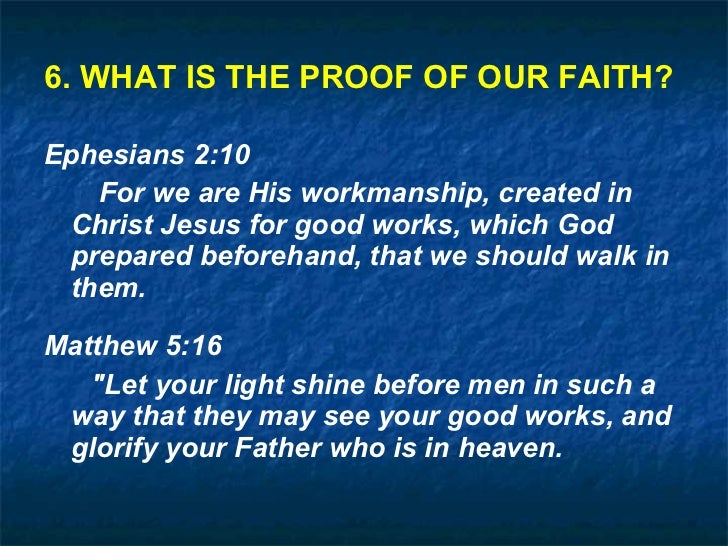 6. WHAT IS THE PROOF OF OUR FAITH?

Ephesians 2:10

For we are His workmanship, created in Christ Jesus for good works, which God prepared beforehand, that we should walk in them.

Matthew 5:16

"Let your light shine before men in such a way that they may see your good works, and glorify your Father who is in heaven.